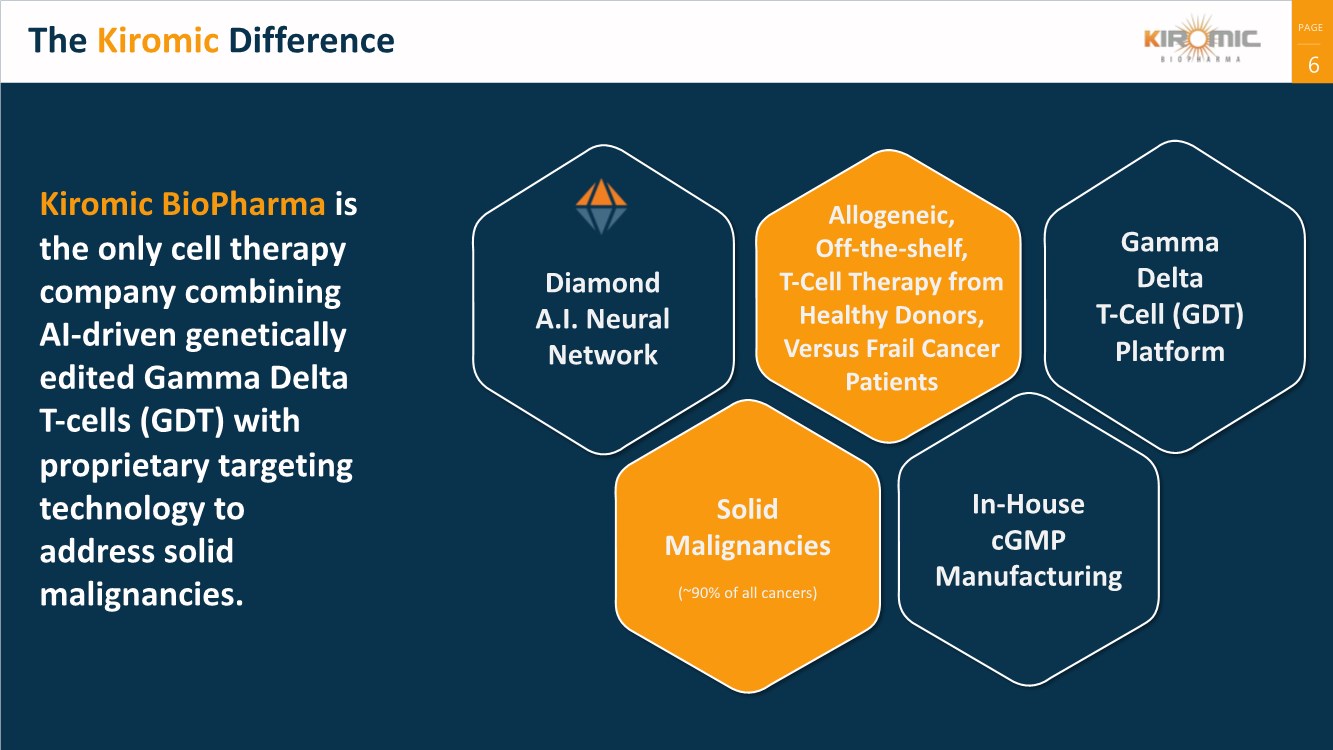 The Kiromic Difference

KIROMIC
BIOPHARMA

PAGE
6

Kiromic BioPharma is the only cell therapy company combining AI-driven genetically edited Gamma Delta T-cells (GDT) with proprietary targeting technology to address solid malignancies.

Diamond
A.I. Neural
Network

Allogeneic,
Off-the-shelf,
T-Cell Therapy from
Healthy Donors,
Versus Frail Cancer
Patients

Gamma
Delta
T-Cell (GDT)
Platform

Solid
Malignancies
(~90% of all cancers)

In-House
cGMP
Manufacturing